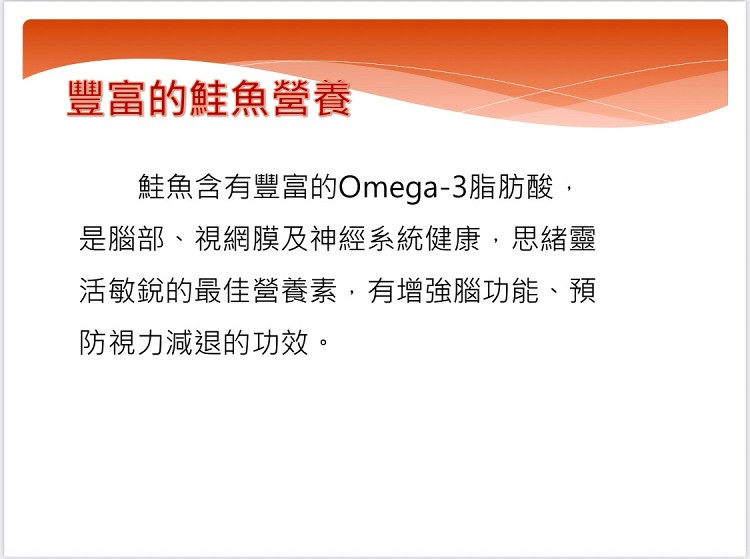 豐富的鮭魚營養

鮭魚含有豐富的Omega-3脂肪酸，是腦部、視網膜及神經系統健康，思緒靈活敏銳的最佳營養素，有增強腦功能、預防視力減退的功效。